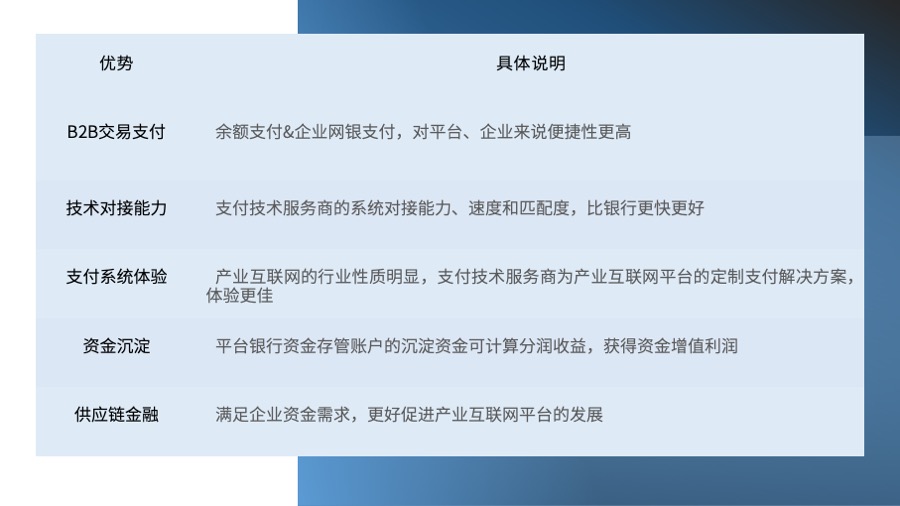 | 优势 | 具体说明 |
|---|---|
| B2B交易支付 | 余额支付&企业网银支付，对平台、企业来说便捷性更高 |
| 技术对接能力 | 支付技术服务商的系统对接能力、速度和匹配度，比银行更快更好 |
| 支付系统体验 | 产业互联网的行业性质明显，支付技术服务商为产业互联网平台的定制支付解决方案，体验更佳 |
| 资金沉淀 | 平台银行资金存管账户的沉淀资金可计算分润收益，获得资金增值利润 |
| 供应链金融 | 满足企业资金需求，更好促进产业互联网平台的发展 |